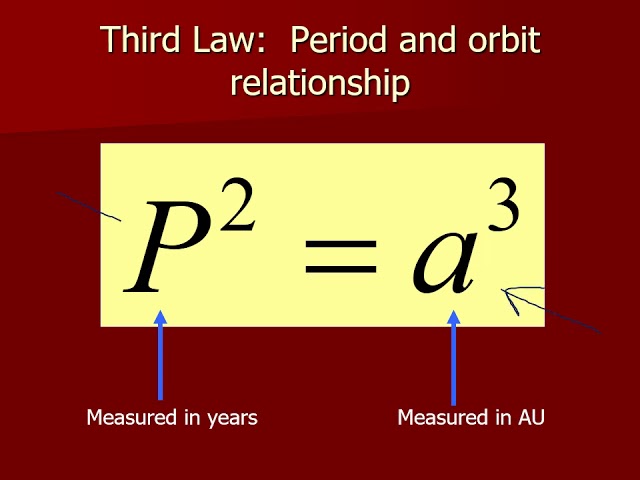 Third Law: Period and orbit relationship

$P^2 = a^3$

Measured in years

Measured in AU